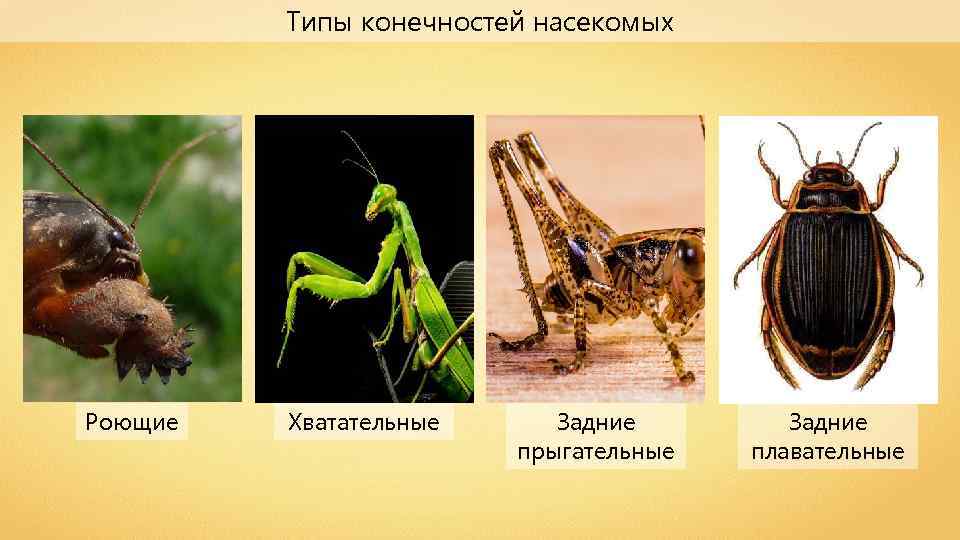 Типы конечностей насекомых

Роющие

Хватательные

Задние прыгательные

Задние плавательные